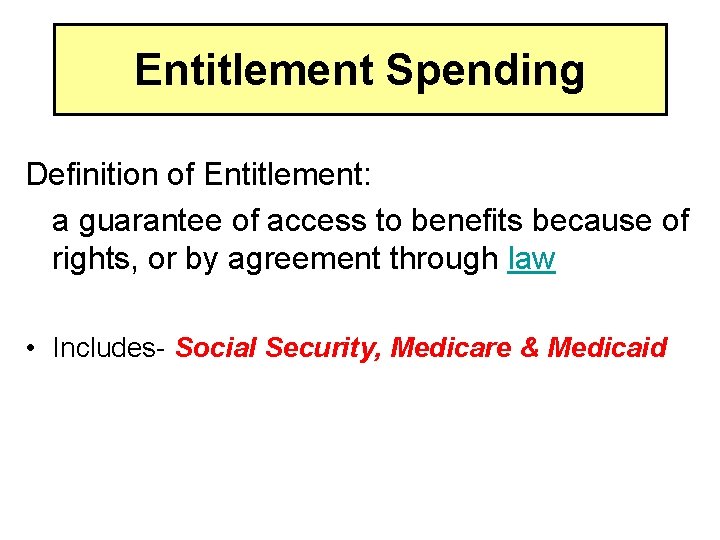 Entitlement Spending

Definition of Entitlement:

a guarantee of access to benefits because of rights, or by agreement through law

• Includes- Social Security, Medicare & Medicaid